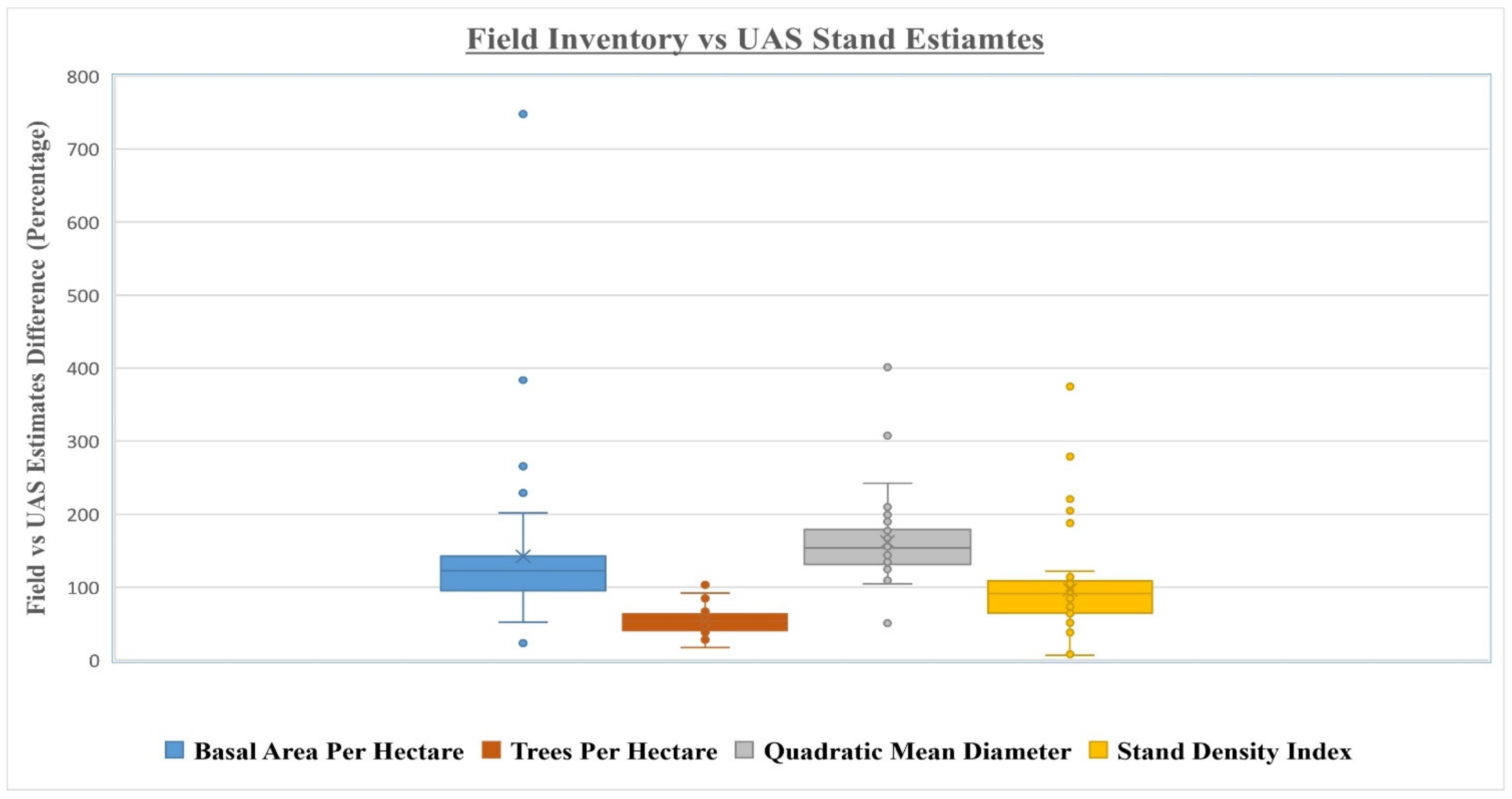 Field Inventory vs UAS Stand Estiamtes

Field vs UAS Estimates Difference (Percentage)

800
700
600
500
400
300
200
100
0

Basal Area Per Hectare
Trees Per Hectare
Quadratic Mean Diameter
Stand Density Index